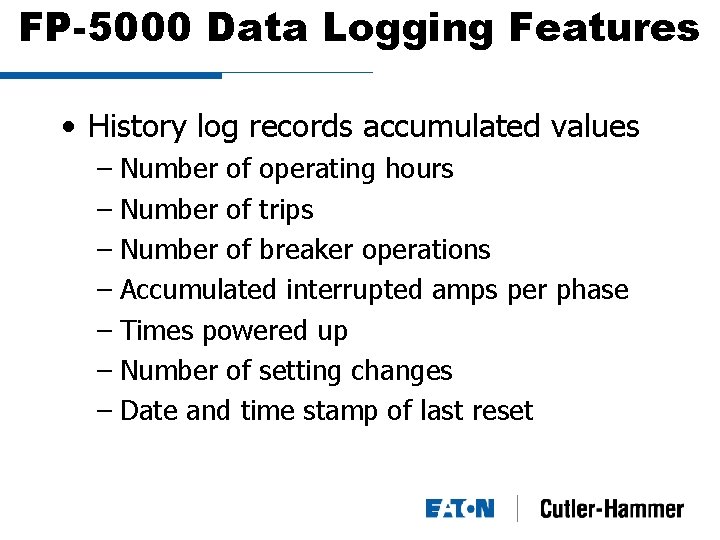 FP-5000 Data Logging Features

• History log records accumulated values
– Number of operating hours
– Number of trips
– Number of breaker operations
– Accumulated interrupted amps per phase
– Times powered up
– Number of setting changes
– Date and time stamp of last reset

EATON | Cutler-Hammer